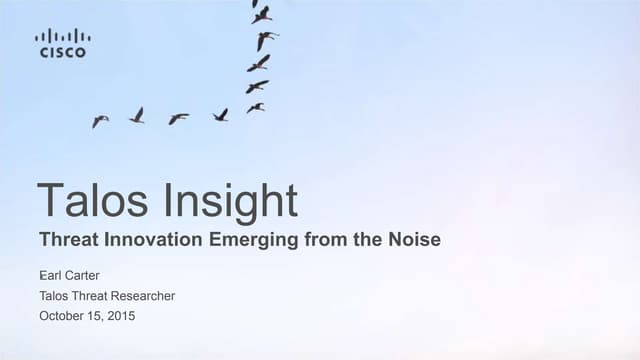 CISCO

Talos Insight

Threat Innovation Emerging from the Noise

Earl Carter
Talos Threat Researcher
October 15, 2015